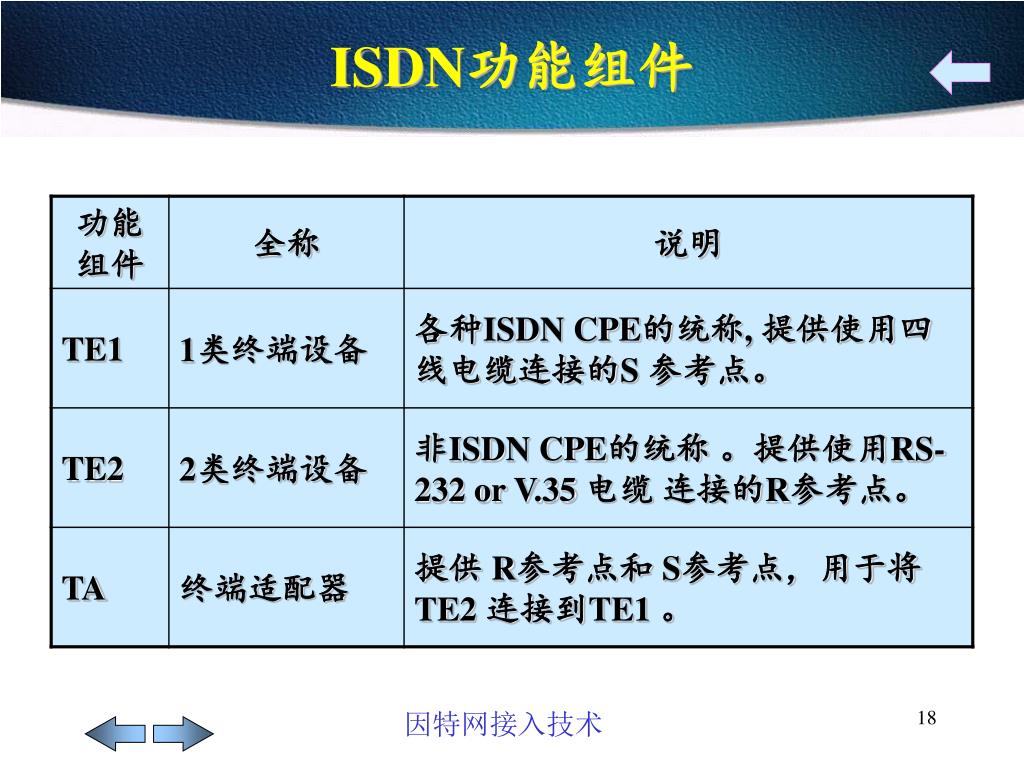 ISDN功能组件

| 功能组件 | 全称 | 说明 |
|---|---|---|
| TE1 | 1类终端设备 | 各种ISDN CPE的统称, 提供使用四线电缆连接的S 参考点。 |
| TE2 | 2类终端设备 | 非ISDN CPE的统称 。提供使用RS-232 or V.35 电缆 连接的R参考点。 |
| TA | 终端适配器 | 提供 R参考点和 S参考点，用于将TE2 连接到TE1 。 |

因特网接入技术

18